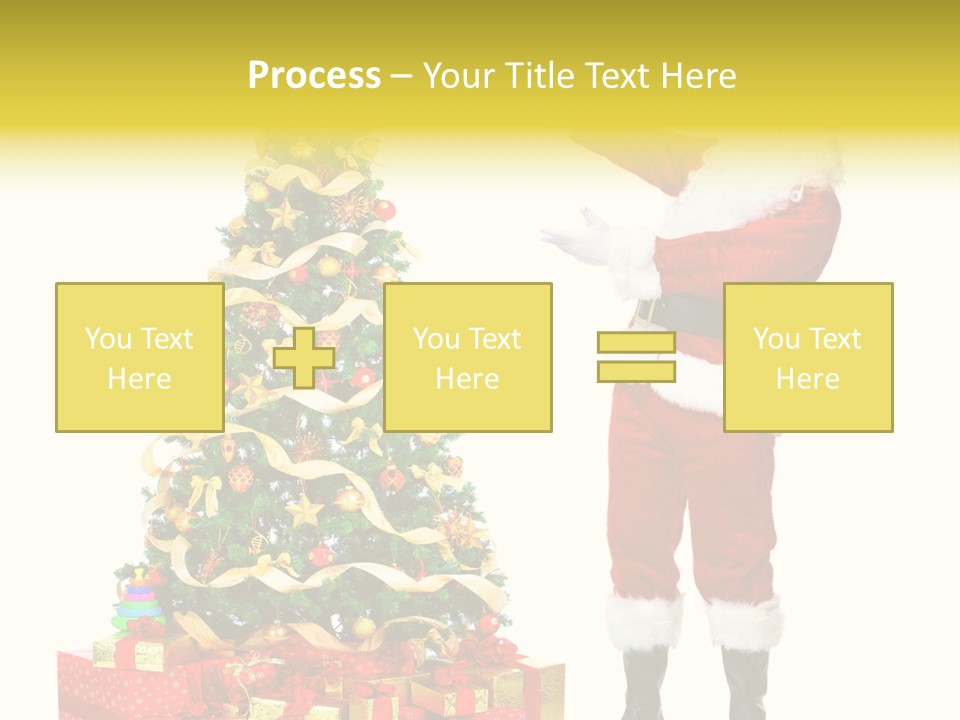 Process – Your Title Text Here

You Text Here

You Text Here

You Text Here